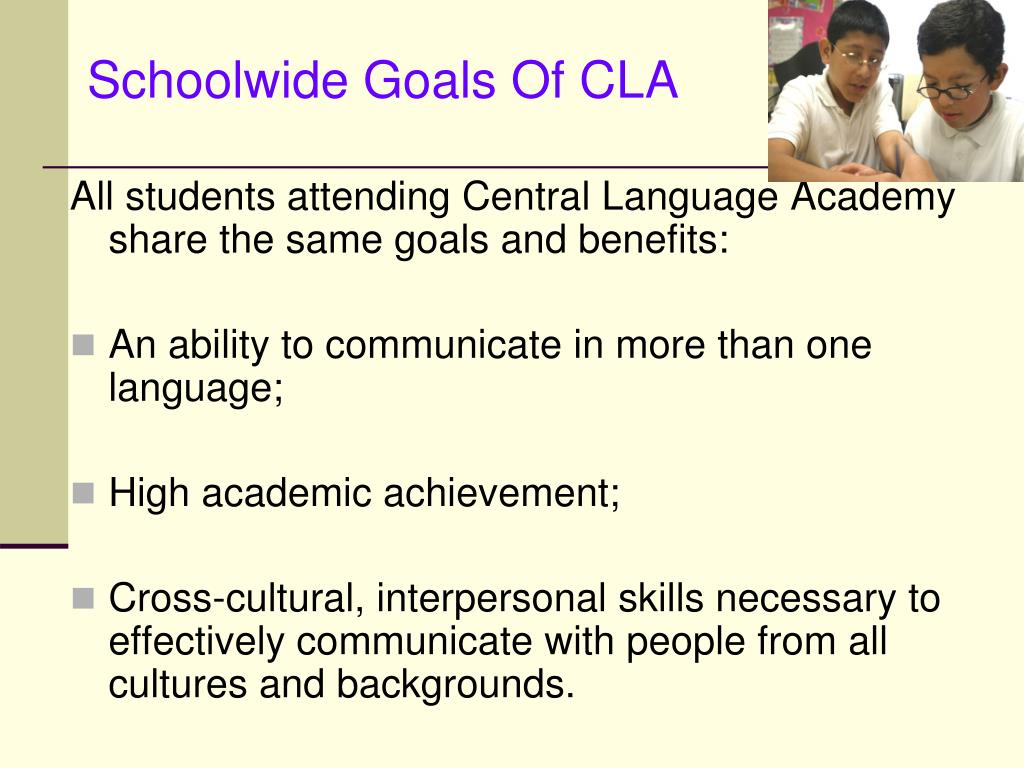 Schoolwide Goals Of CLA

All students attending Central Language Academy share the same goals and benefits:

An ability to communicate in more than one language;

High academic achievement;

Cross-cultural, interpersonal skills necessary to effectively communicate with people from all cultures and backgrounds.